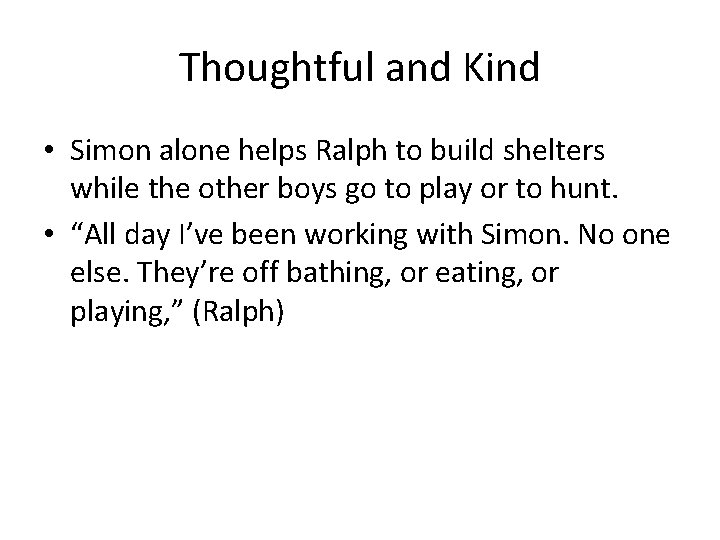 Thoughtful and Kind

• Simon alone helps Ralph to build shelters while the other boys go to play or to hunt.

• “All day I’ve been working with Simon. No one else. They’re off bathing, or eating, or playing,” (Ralph)